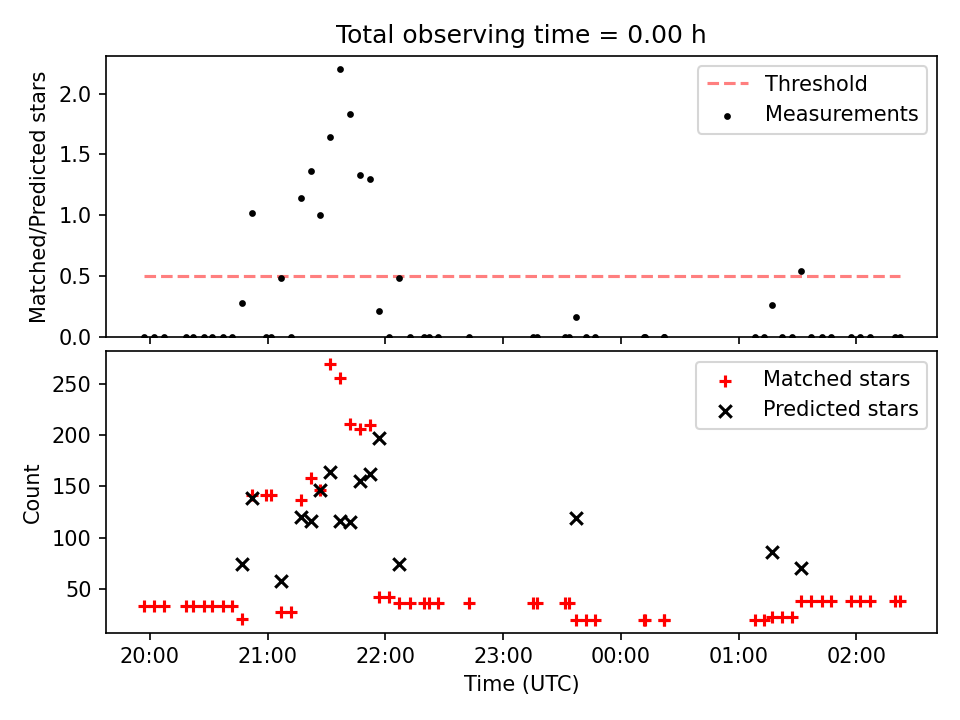 Total observing time = 0.00 h

Matched/Predicted stars

2.0
1.5
1.0
0.5
0.0

Threshold
Measurements

Count

250
200
150
100
50

Matched stars
Predicted stars

20:00
21:00
22:00
23:00
00:00
01:00
02:00

Time (UTC)